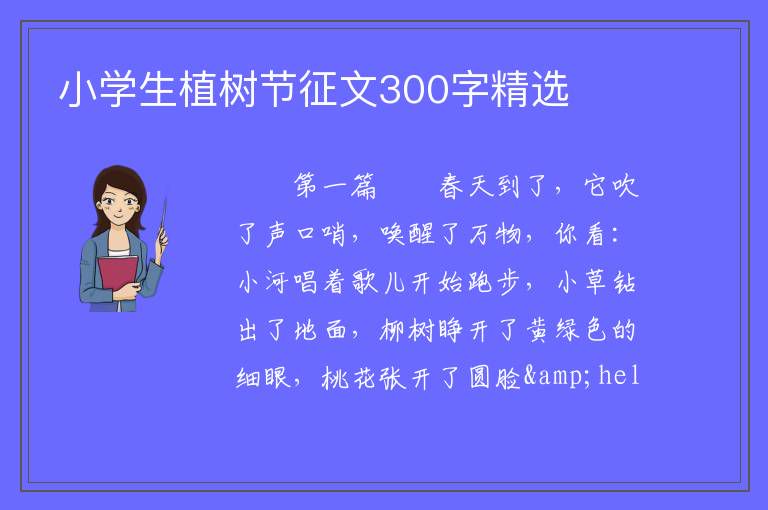 小学生植树节征文300字精选

第一篇　　春天到了，它吹了声口哨，唤醒了万物，你看：小河唱着歌儿开始跑步，小草钻出了地面，柳树睁开了黄绿色的细眼，桃花张开了圆脸&amp;hel